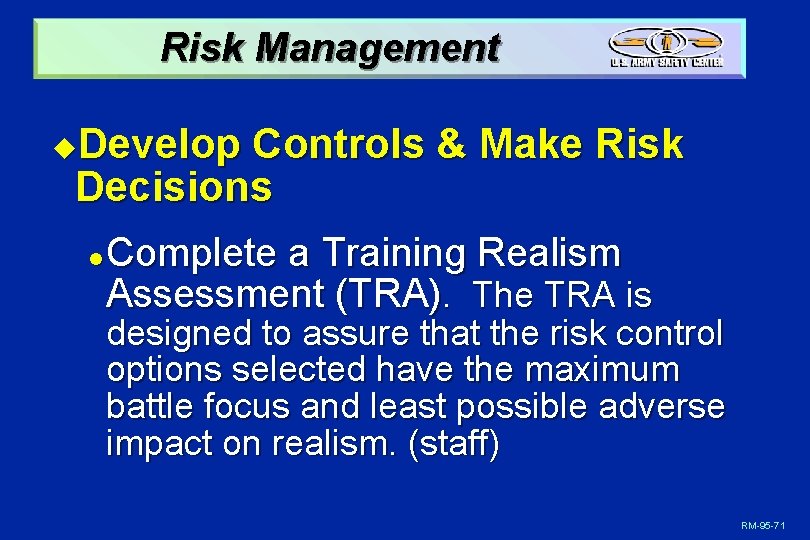 Risk Management

U.S. ARMY SAFETY CENTER

Develop Controls & Make Risk Decisions

Complete a Training Realism Assessment (TRA). The TRA is designed to assure that the risk control options selected have the maximum battle focus and least possible adverse impact on realism. (staff)

RM-95-71